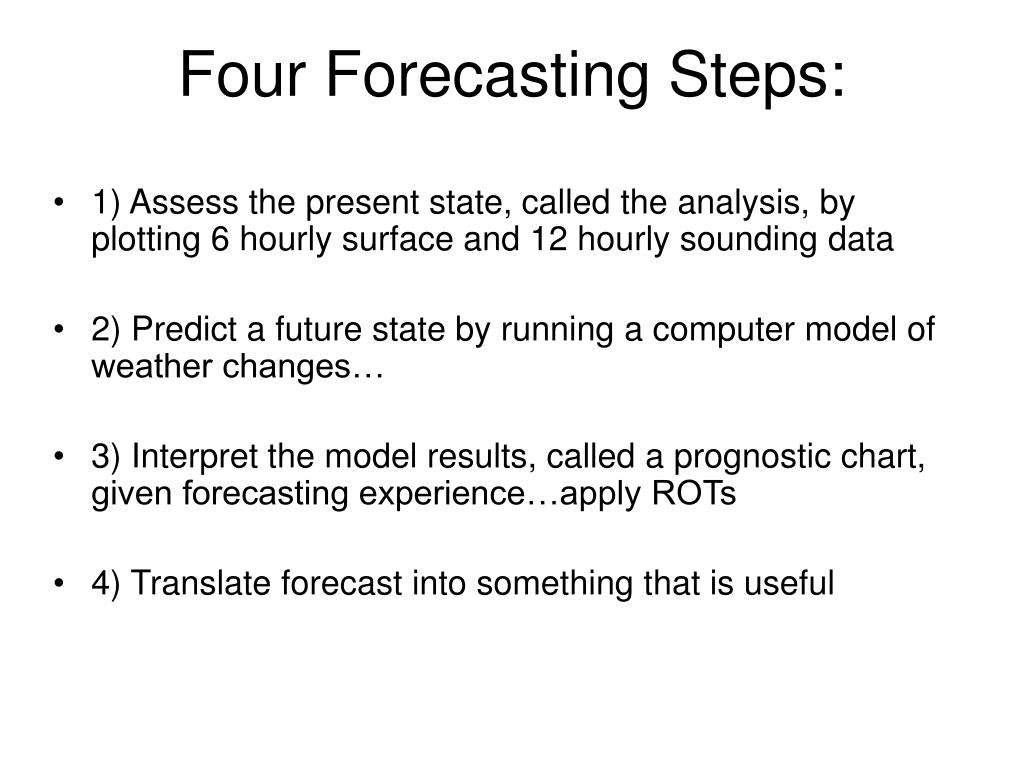 Four Forecasting Steps:

• 1) Assess the present state, called the analysis, by plotting 6 hourly surface and 12 hourly sounding data

• 2) Predict a future state by running a computer model of weather changes…

• 3) Interpret the model results, called a prognostic chart, given forecasting experience…apply ROTs

• 4) Translate forecast into something that is useful